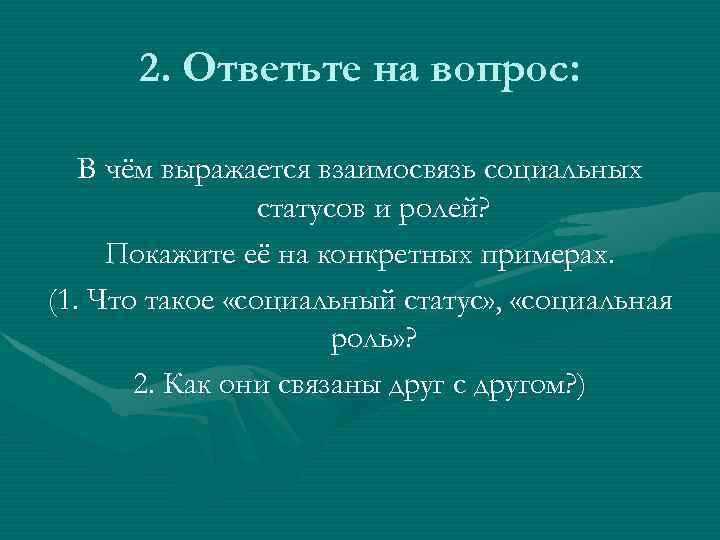 2. Ответьте на вопрос:

В чём выражается взаимосвязь социальных статусов и ролей?

Покажите её на конкретных примерах.

(1. Что такое «социальный статус», «социальная роль»?

2. Как они связаны друг с другом?)